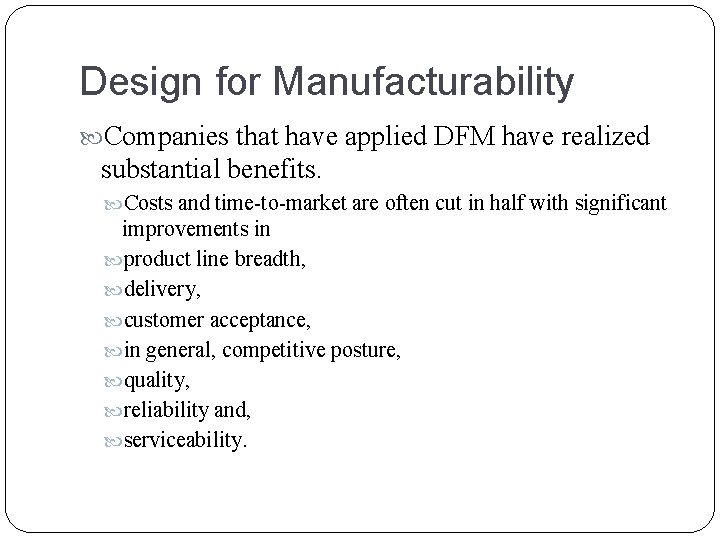 Design for Manufacturability

Companies that have applied DFM have realized substantial benefits.

Costs and time-to-market are often cut in half with significant improvements in

product line breadth,

delivery,

customer acceptance,

in general, competitive posture,

quality,

reliability and,

serviceability.